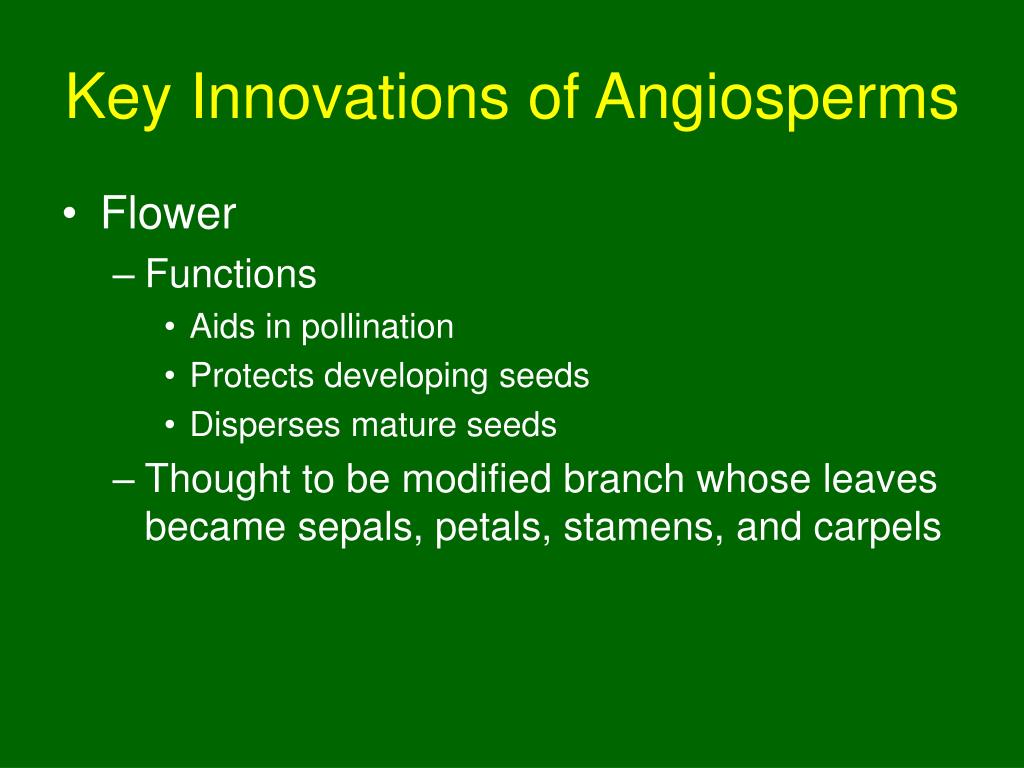 Key Innovations of Angiosperms

• Flower
– Functions
• Aids in pollination
• Protects developing seeds
• Disperses mature seeds
– Thought to be modified branch whose leaves became sepals, petals, stamens, and carpels